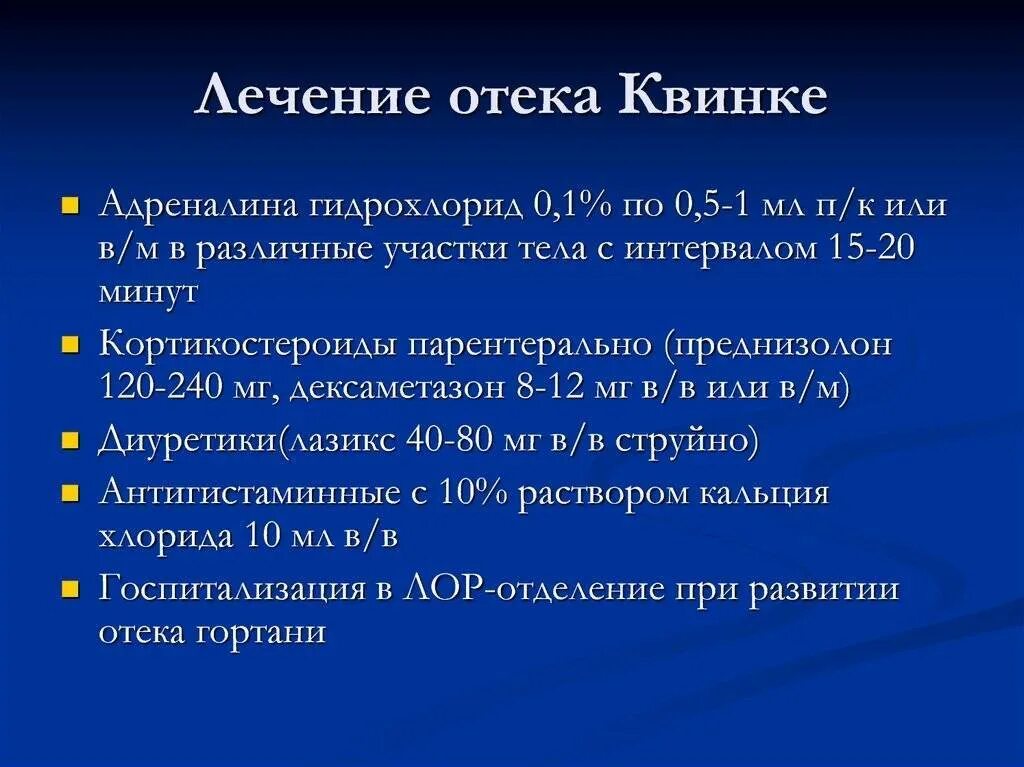 Лечение отека Квинке

- Адреналина гидрохлорид 0,1% по 0,5-1 мл п/к или в/м в различные участки тела с интервалом 15-20 минут
- Кортикостероиды парентерально (преднизолон 120-240 мг, дексаметазон 8-12 мг в/в или в/м)
- Диуретики(лазикс 40-80 мг в/в струйно)
- Антигистаминные с 10% раствором кальция хлорида 10 мл в/в
- Госпитализация в ЛОР-отделение при развитии отека гортани